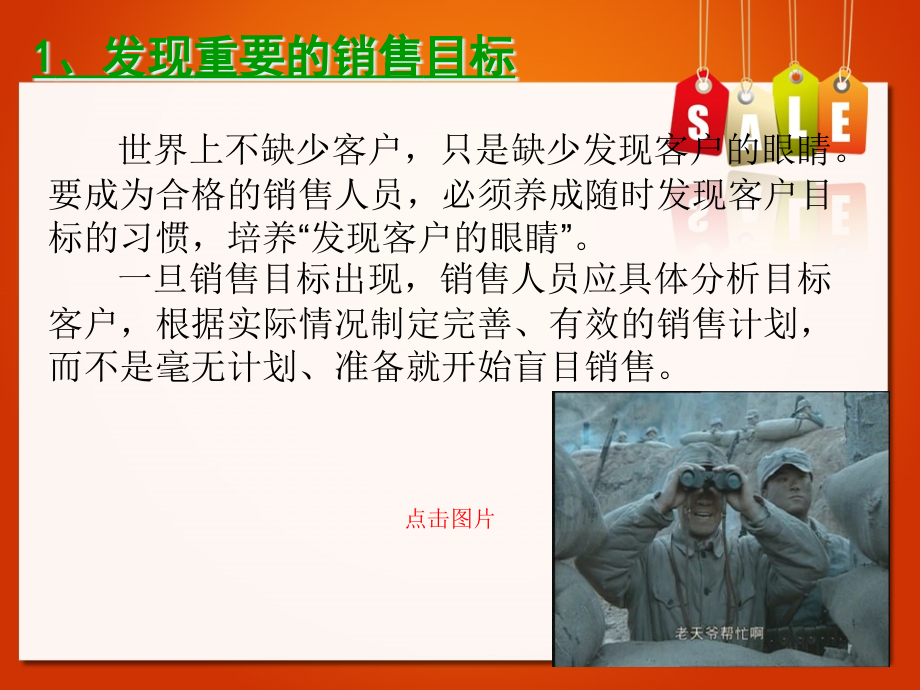 1、发现重要的销售目标

SALE

世界上不缺少客户，只是缺少发现客户的眼睛。要成为合格的销售人员，必须养成随时发现客户目标的习惯，培养“发现客户的眼睛”。

一旦销售目标出现，销售人员应具体分析目标客户，根据实际情况制定完善、有效的销售计划，而不是毫无计划、准备就开始盲目销售。

点击图片

老天爷帮忙啊